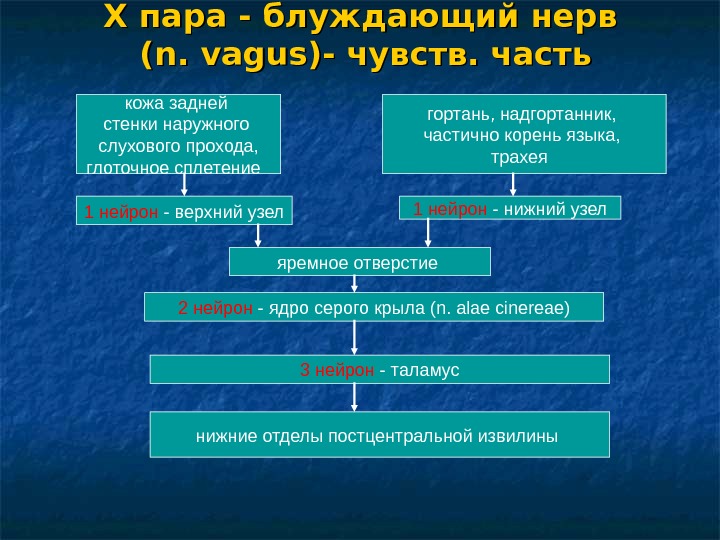 X пара - блуждающий нерв (n. vagus)- чувств. часть

кожа задней стенки наружного слухового прохода, глоточное сплетение

гортань, надгортанник, частично корень языка, трахея

1 нейрон - верхний узел

1 нейрон - нижний узел

яремное отверстие

2 нейрон - ядро серого крыла (n. alae cinereae)

3 нейрон - таламус

нижние отделы постцентральной извилины